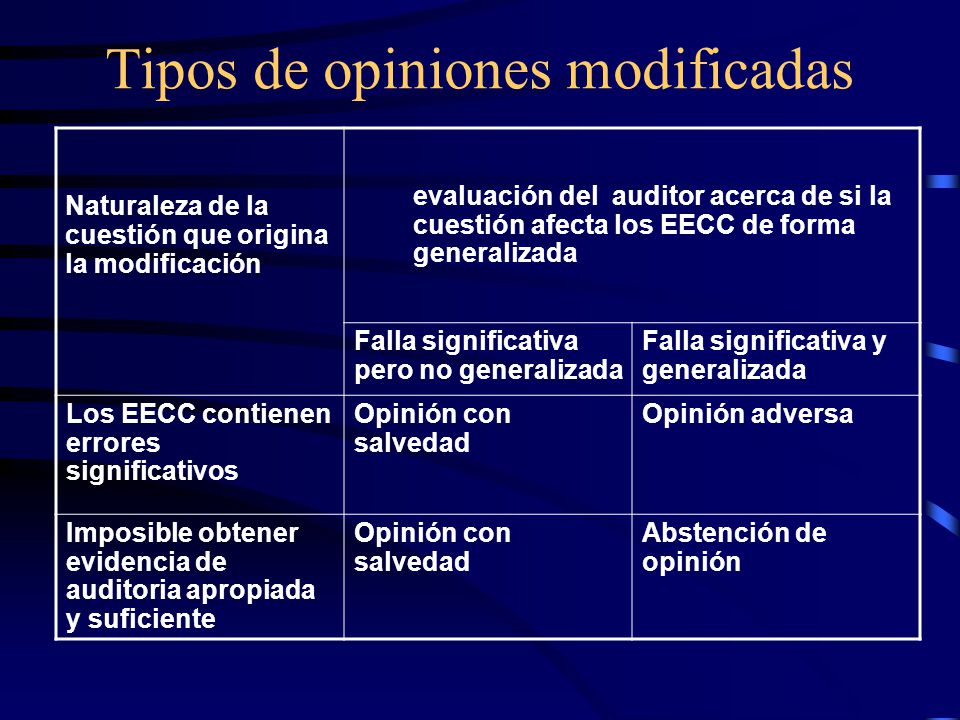 Tipos de opiniones modificadas

| Naturaleza de la cuestión que origina la modificación | evaluación del auditor acerca de si la cuestión afecta los EECC de forma generalizada | |
|---|---|---|
| | Falla significativa pero no generalizada | Falla significativa y generalizada |
| Los EECC contienen errores significativos | Opinión con salvedad | Opinión adversa |
| Imposible obtener evidencia de auditoria apropiada y suficiente | Opinión con salvedad | Abstención de opinión |